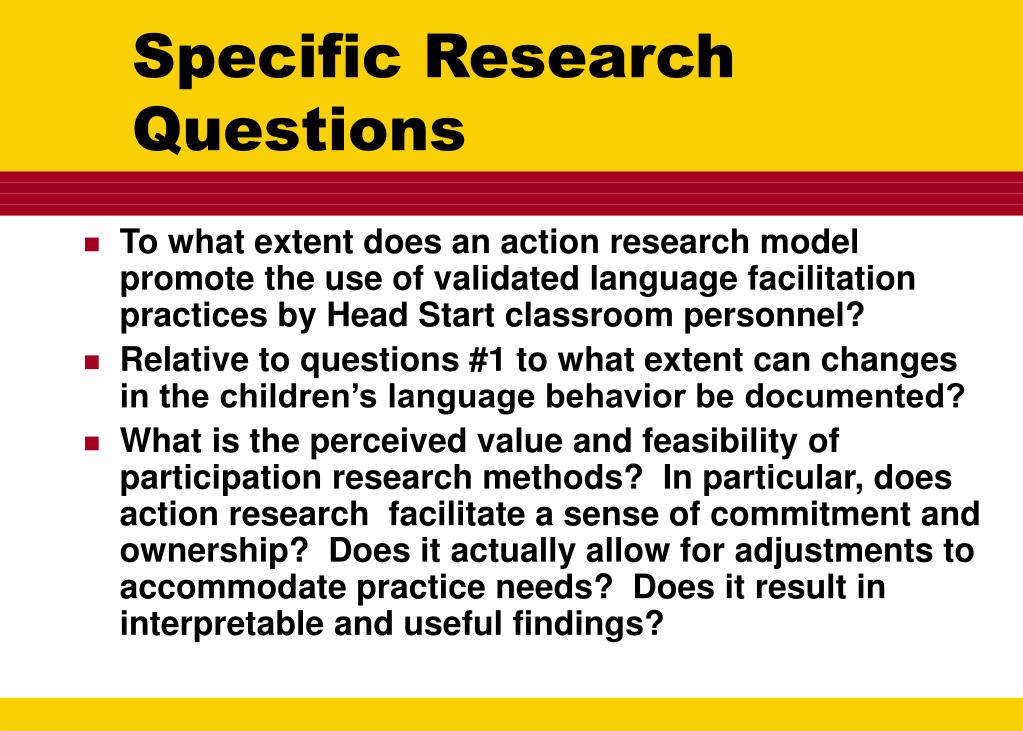 Specific Research Questions

- To what extent does an action research model promote the use of validated language facilitation practices by Head Start classroom personnel?
- Relative to questions #1 to what extent can changes in the children's language behavior be documented?
- What is the perceived value and feasibility of participation research methods? In particular, does action research facilitate a sense of commitment and ownership? Does it actually allow for adjustments to accommodate practice needs? Does it result in interpretable and useful findings?